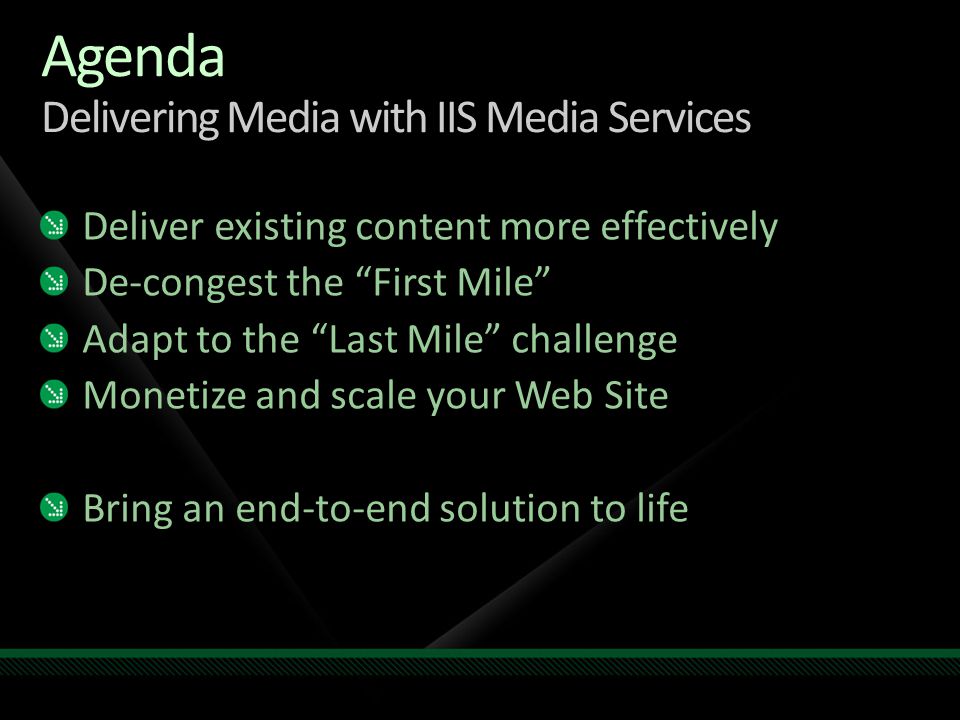 Agenda
Delivering Media with IIS Media Services

Deliver existing content more effectively
De-congest the “First Mile”
Adapt to the “Last Mile” challenge
Monetize and scale your Web Site

Bring an end-to-end solution to life